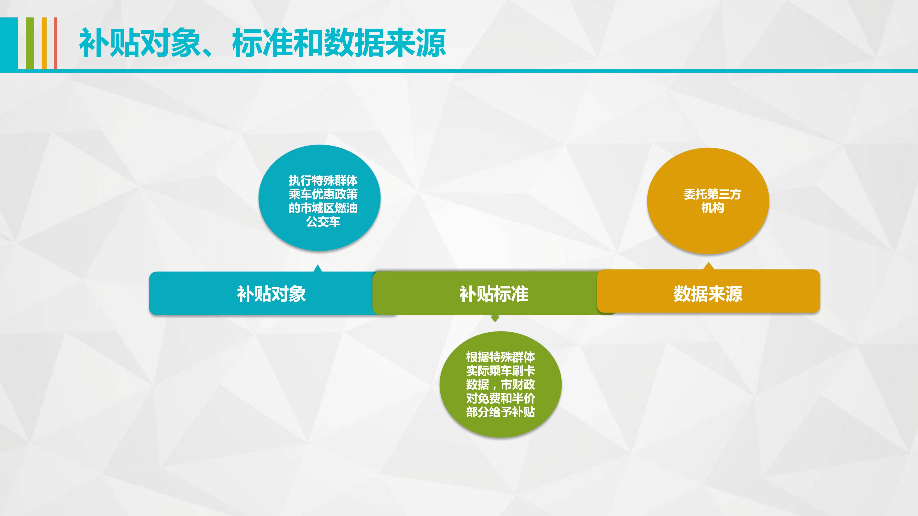 补贴对象、标准和数据来源

执行特殊群体乘车优惠政策的市城区燃油公交车

委托第三方机构

补贴对象

补贴标准

数据来源

根据特殊群体实际乘车刷卡数据，市财政对免费和半价部分给予补贴